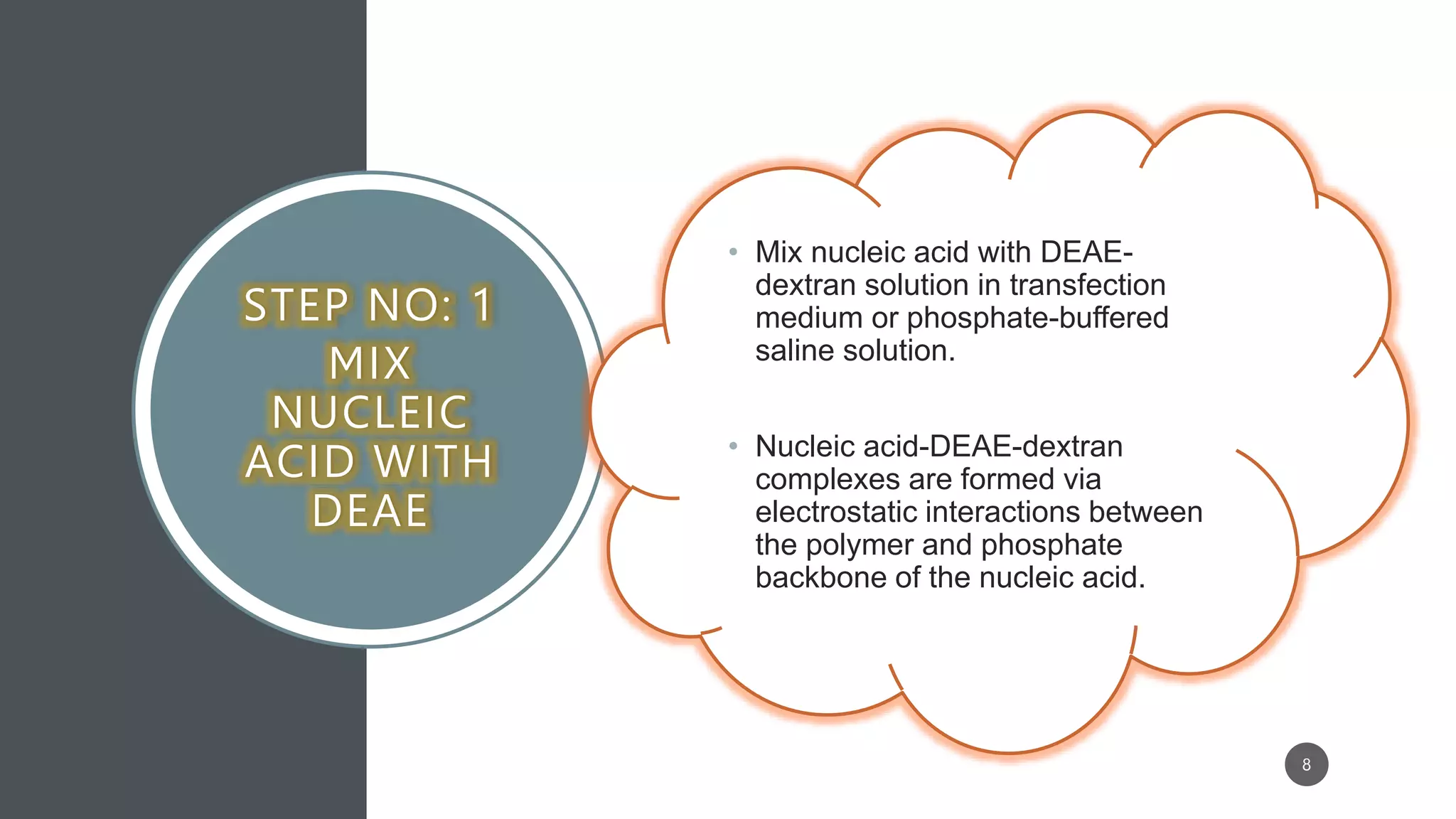 STEP NO: 1
MIX NUCLEIC ACID WITH DEAE

• Mix nucleic acid with DEAE-dextran solution in transfection medium or phosphate-buffered saline solution.

• Nucleic acid-DEAE-dextran complexes are formed via electrostatic interactions between the polymer and phosphate backbone of the nucleic acid.

8